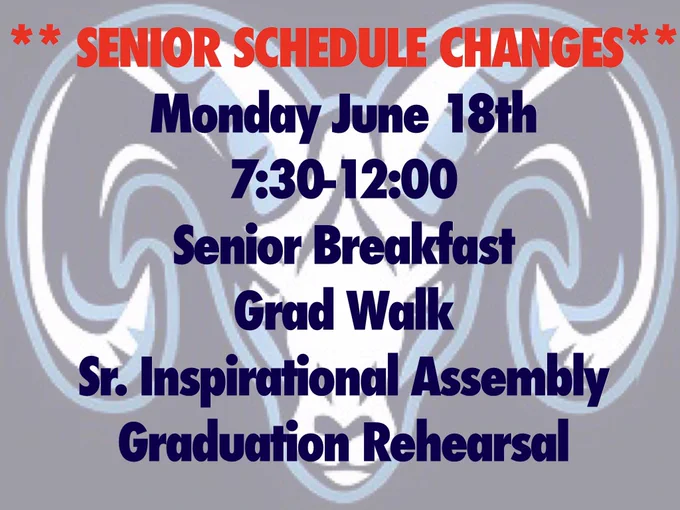 ** SENIOR SCHEDULE CHANGES**

Monday June 18th
7:30-12:00
Senior Breakfast
Grad Walk
Sr. Inspirational Assembly
Graduation Rehearsal